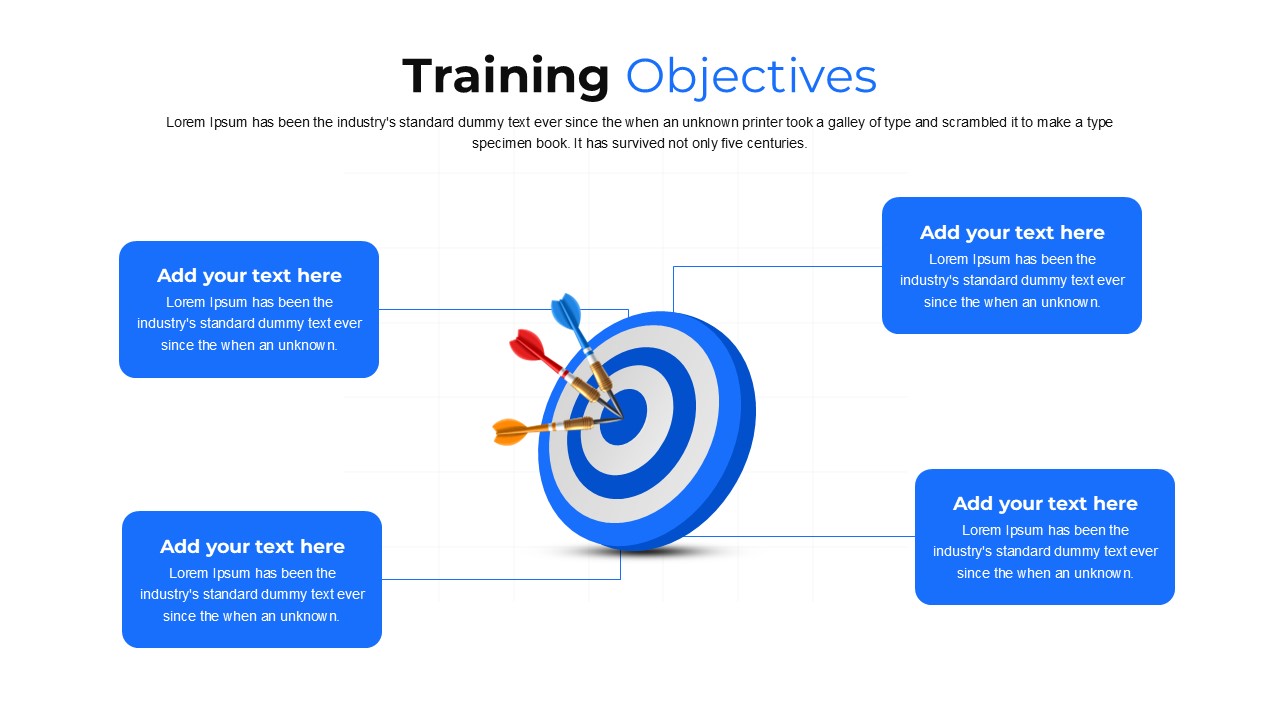 Training Objectives

Lorem Ipsum has been the industry's standard dummy text ever since the when an unknown printer took a galley of type and scrambled it to make a type specimen book. It has survived not only five centuries.

Add your text here
Lorem Ipsum has been the industry's standard dummy text ever since the when an unknown.

Add your text here
Lorem Ipsum has been the industry's standard dummy text ever since the when an unknown.

Add your text here
Lorem Ipsum has been the industry's standard dummy text ever since the when an unknown.

Add your text here
Lorem Ipsum has been the industry's standard dummy text ever since the when an unknown.